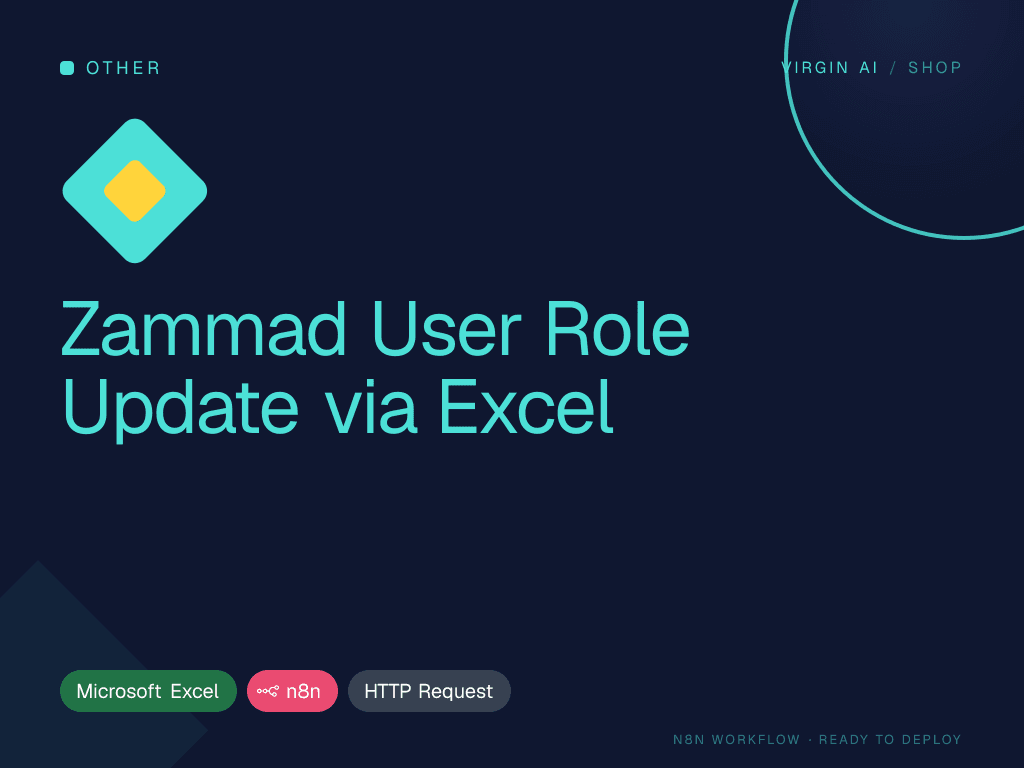 OTHER

VIRGIN AI / SHOP

Zammad User Role Update via Excel

Microsoft Excel

n8n

HTTP Request

N8N WORKFLOW · READY TO DEPLOY